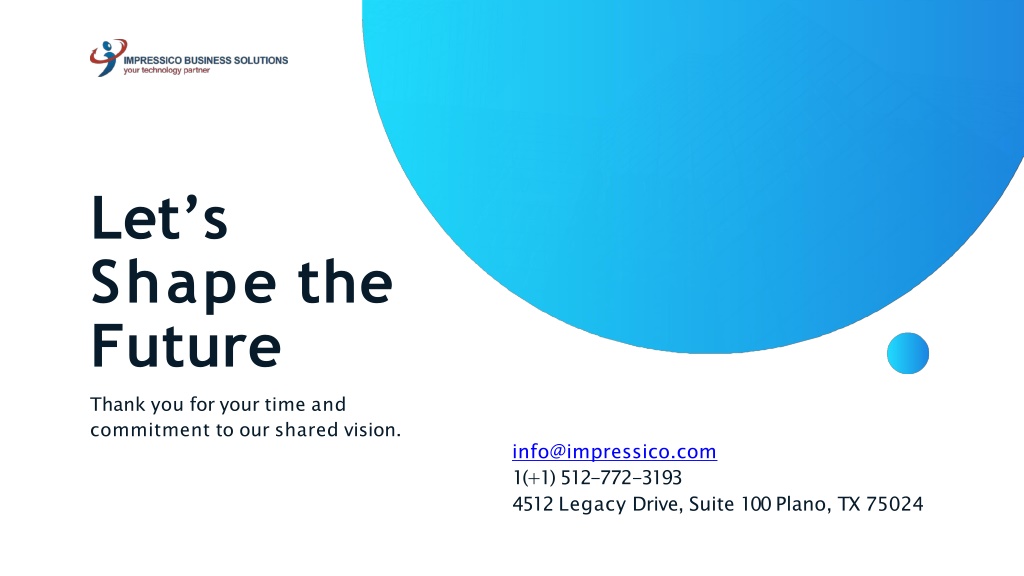 IMPRESSICO BUSINESS SOLUTIONS
your technology partner

Let's Shape the Future

Thank you for your time and commitment to our shared vision.

info@impressico.com
1(+1) 512-772-3193
4512 Legacy Drive, Suite 100 Plano, TX 75024